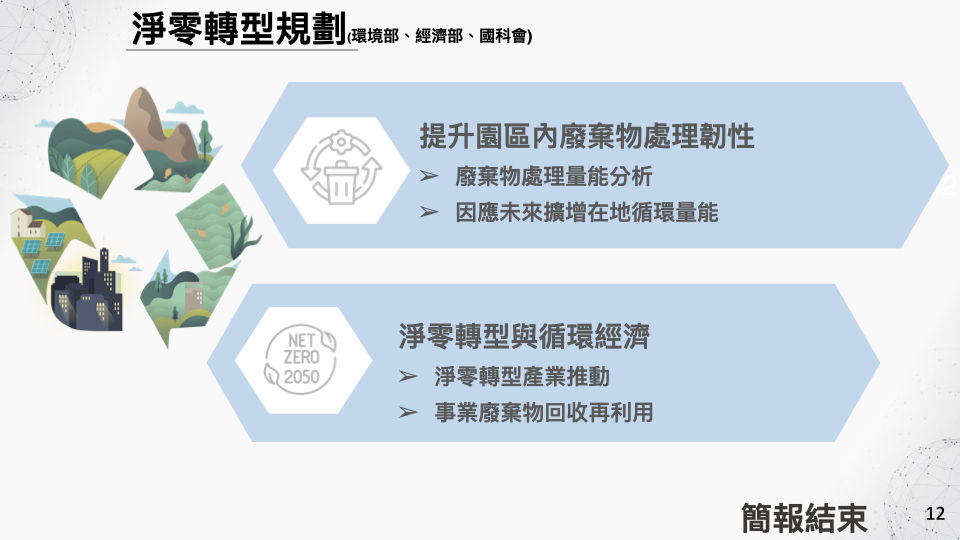 淨零轉型規劃(環境部、經濟部、國科會)

提升園區內廢棄物處理韌性

➢ 廢棄物處理量能分析

➢ 因應未來擴增在地循環量能

NET ZERO 2050

淨零轉型與循環經濟

➢ 淨零轉型產業推動

➢ 事業廢棄物回收再利用

簡報結束

12